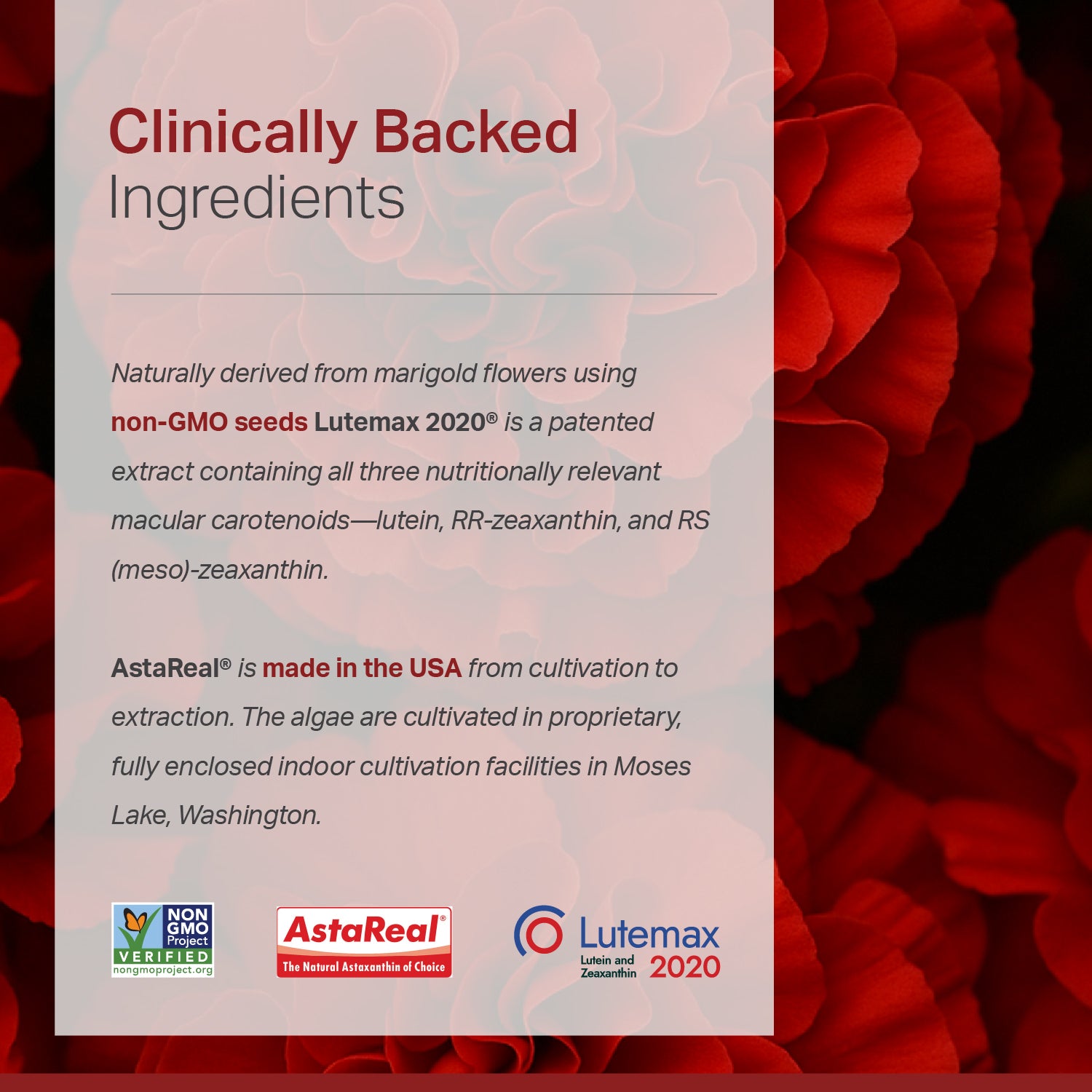 Clinically Backed
Ingredients

Naturally derived from marigold flowers using non-GMO seeds Lutemax 2020® is a patented extract containing all three nutritionally relevant macular carotenoids—lutein, RR-zeaxanthin, and RS (meso)-zeaxanthin.

AstaReal® is made in the USA from cultivation to extraction. The algae are cultivated in proprietary, fully enclosed indoor cultivation facilities in Moses Lake, Washington.

NON GMO Project VERIFIED nongmoproject.org

AstaReal® The Natural Astaxanthin of Choice

Lutemax Lutein and Zeaxanthin 2020